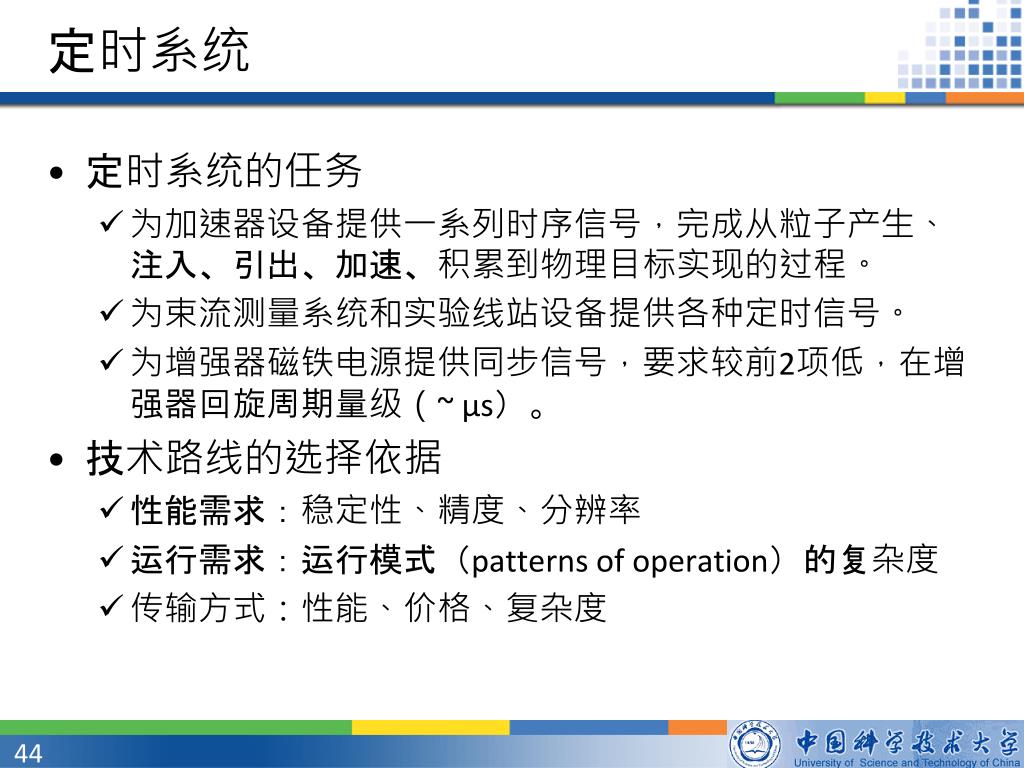 定时系统

• 定时系统的任务
✓ 为加速器设备提供一系列时序信号，完成从粒子产生、注入、引出、加速、积累到物理目标实现的过程。
✓ 为束流测量系统和实验线站设备提供各种定时信号。
✓ 为增强器磁铁电源提供同步信号，要求较前2项低，在增强器回旋周期量级（~ μs）。
• 技术路线的选择依据
✓ 性能需求：稳定性、精度、分辨率
✓ 运行需求：运行模式（patterns of operation）的复杂度
✓ 传输方式：性能、价格、复杂度

44

中国科学技术大学
University of Science and Technology of China